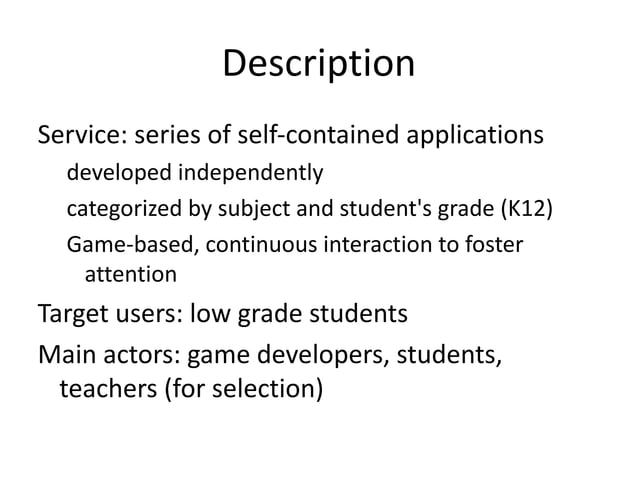 Description

Service: series of self-contained applications

developed independently

categorized by subject and student's grade (K12)

Game-based, continuous interaction to foster attention

Target users: low grade students

Main actors: game developers, students, teachers (for selection)